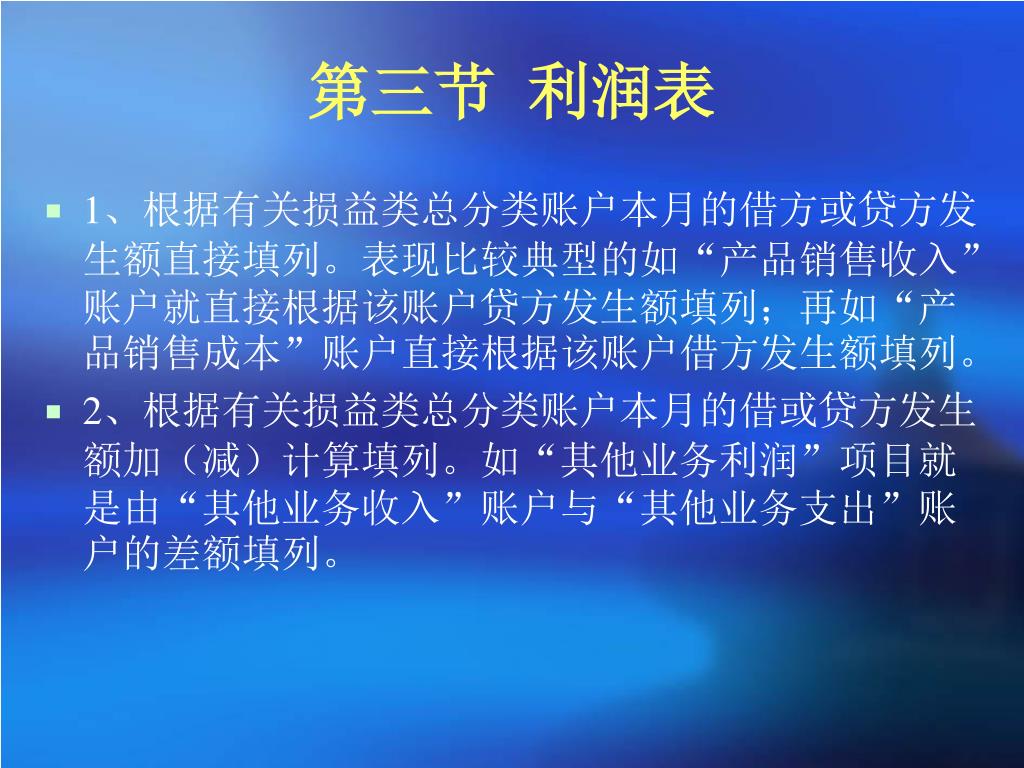 第三节 利润表

1、根据有关损益类总分类账户本月的借方或贷方发生额直接填列。表现比较典型的如“产品销售收入”账户就直接根据该账户贷方发生额填列；再如“产品销售成本”账户直接根据该账户借方发生额填列。

2、根据有关损益类总分类账户本月的借或贷方发生额加（减）计算填列。如“其他业务利润”项目就是由“其他业务收入”账户与“其他业务支出”账户的差额填列。